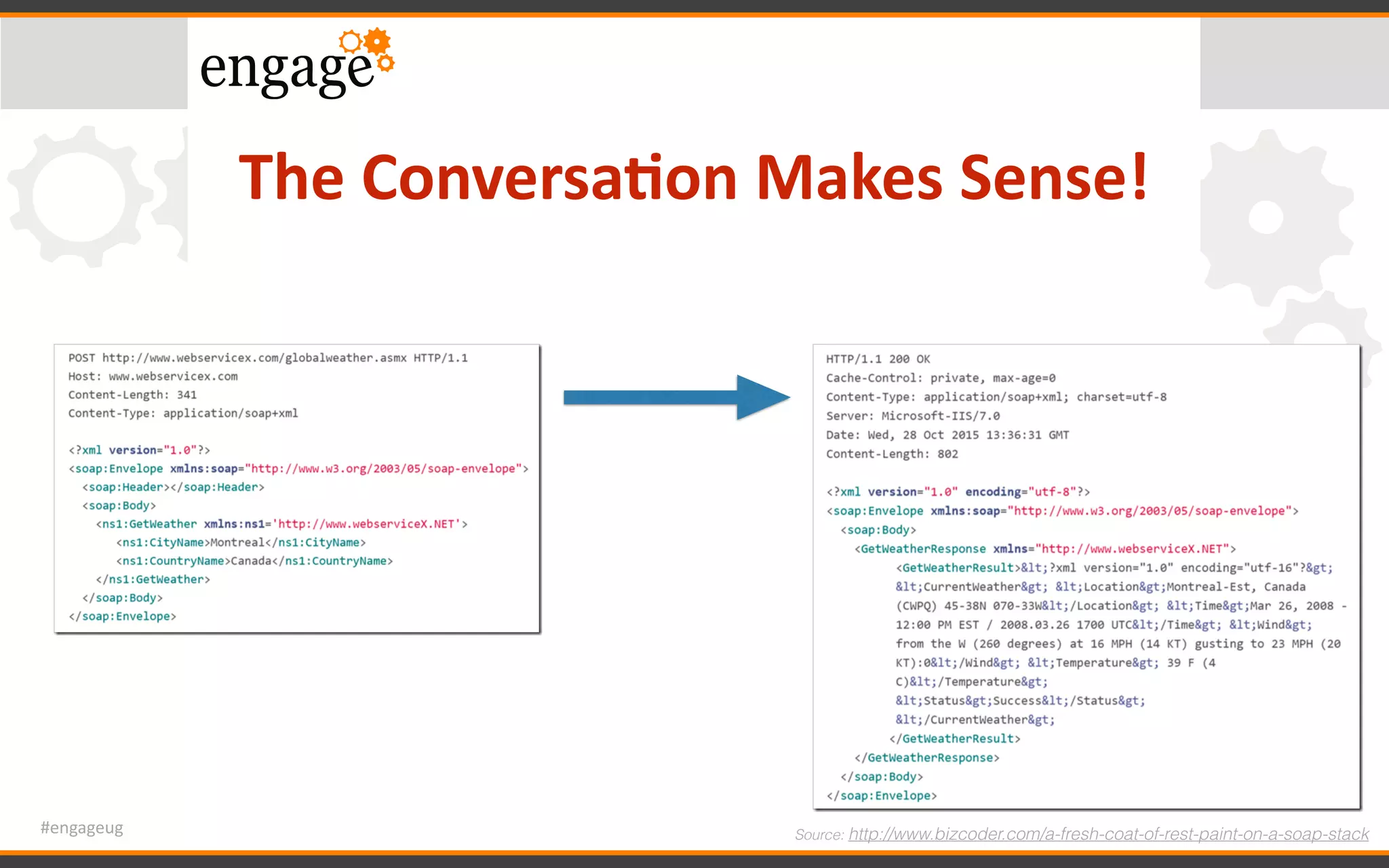 engage

The Conversation Makes Sense!

POST http://www.webservicex.com/globalweather.asmx HTTP/1.1
Host: www.webservicex.com
Content-Length: 341
Content-Type: application/soap+xml

<?xml version="1.0"?>
<soap:Envelope xmlns:soap="http://www.w3.org/2003/05/soap-envelope">
<soap:Header></soap:Header>
<soap:Body>
<ns1:GetWeather xmlns:ns1='http://www.webserviceX.NET'>
<ns1:CityName>Montreal</ns1:CityName>
<ns1:CountryName>Canada</ns1:CountryName>
</ns1:GetWeather>
</soap:Body>
</soap:Envelope>

HTTP/1.1 200 OK
Cache-Control: private, max-age=0
Content-Type: application/soap+xml; charset=utf-8
Server: Microsoft-IIS/7.0
Date: Wed, 28 Oct 2015 13:36:31 GMT
Content-Length: 802

<?xml version="1.0" encoding="utf-8"?>
<soap:Envelope xmlns:soap="http://www.w3.org/2003/05/soap-envelope">
<soap:Body>
<GetWeatherResponse xmlns="http://www.webserviceX.NET">
<GetWeatherResult>&lt;?xml version="1.0" encoding="utf-16"?&gt; &lt;CurrentWeather&gt; &lt;Location&gt;Montreal-Est, Canada (CWPQ) 45-38N 070-33W&lt;/Location&gt; &lt;Time&gt;Mar 26, 2008 - 12:00 PM EST / 2008.03.26 1700 UTC&lt;/Time&gt; &lt;Wind&gt; from the W (260 degrees) at 16 MPH (14 KT) gusting to 23 MPH (20 KT):0&lt;/Wind&gt; &lt;Temperature&gt; 39 F (4 C)&lt;/Temperature&gt; &lt;Status&gt;Success&lt;/Status&gt; &lt;/CurrentWeather&gt;
</GetWeatherResult>
</GetWeatherResponse>
</soap:Body>
</soap:Envelope>

#engageug

Source: http://www.bizcoder.com/a-fresh-coat-of-rest-paint-on-a-soap-stack